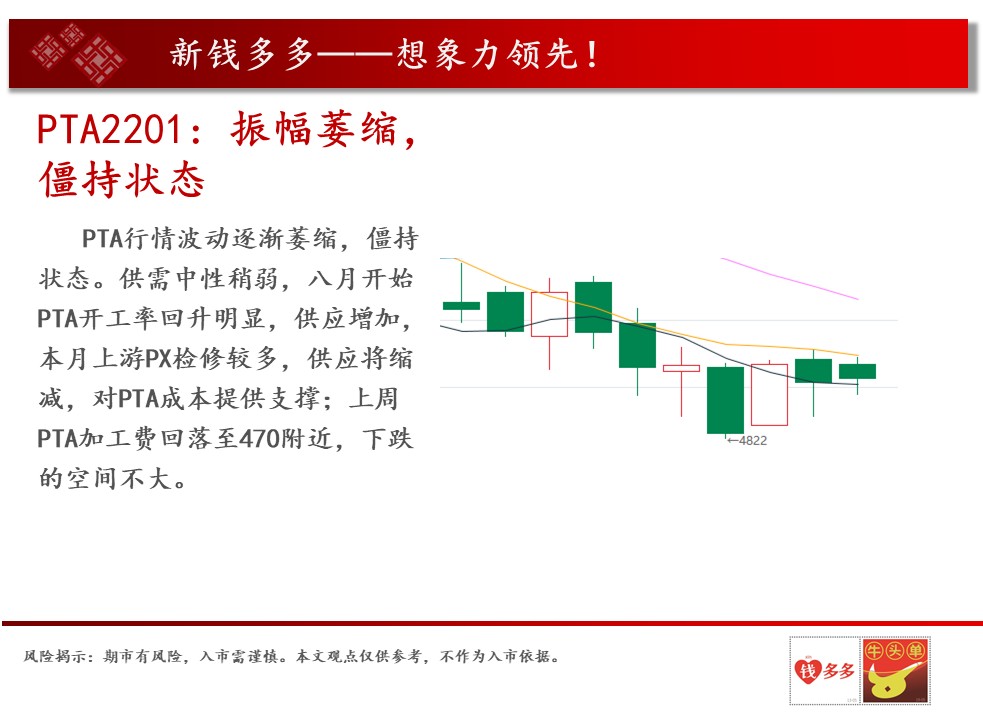 新钱多多——想象力领先！

PTA2201：振幅萎缩，僵持状态

PTA行情波动逐渐萎缩，僵持状态。供需中性稍弱，八月开始PTA开工率回升明显，供应增加，本月上游PX检修较多，供应将缩减，对PTA成本提供支撑；上周PTA加工费回落至470附近，下跌的空间不大。

←4822

风险揭示：期市有风险，入市需谨慎。本文观点仅供参考，不作为入市依据。

钱多多

牛头单